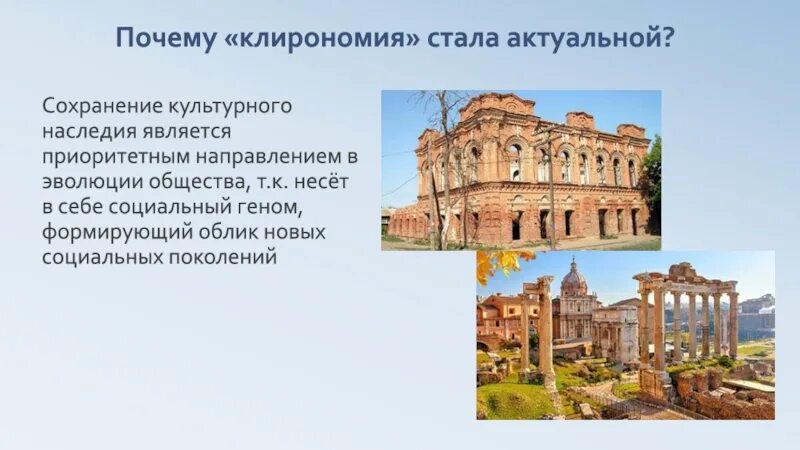 Почему «клирономия» стала актуальной?

Сохранение культурного наследия является приоритетным направлением в эволюции общества, т.к. несёт в себе социальный геном, формирующий облик новых социальных поколений